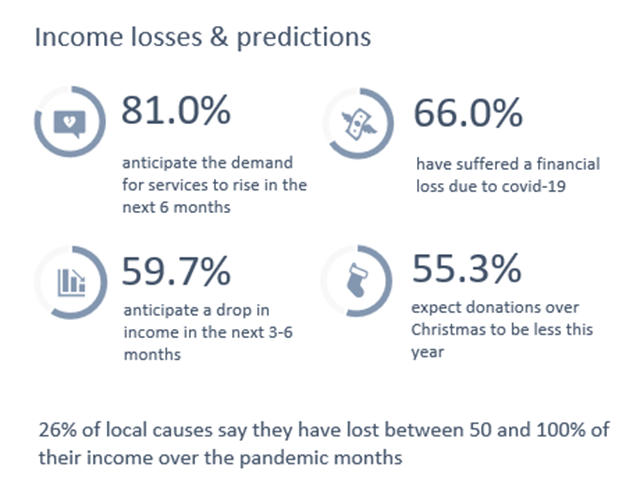 Income losses & predictions

81.0%

anticipate the demand for services to rise in the next 6 months

66.0%

have suffered a financial loss due to covid-19

59.7%

anticipate a drop in income in the next 3-6 months

55.3%

expect donations over Christmas to be less this year

26% of local causes say they have lost between 50 and 100% of their income over the pandemic months